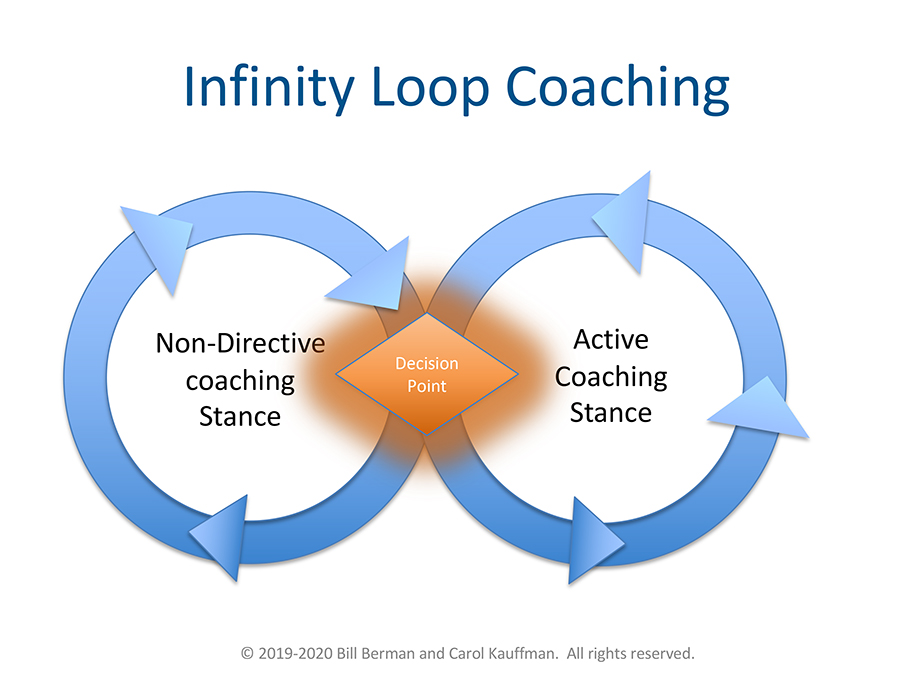 Infinity Loop Coaching

Non-Directive coaching Stance

Decision Point

Active Coaching Stance

© 2019-2020 Bill Berman and Carol Kauffman. All rights reserved.